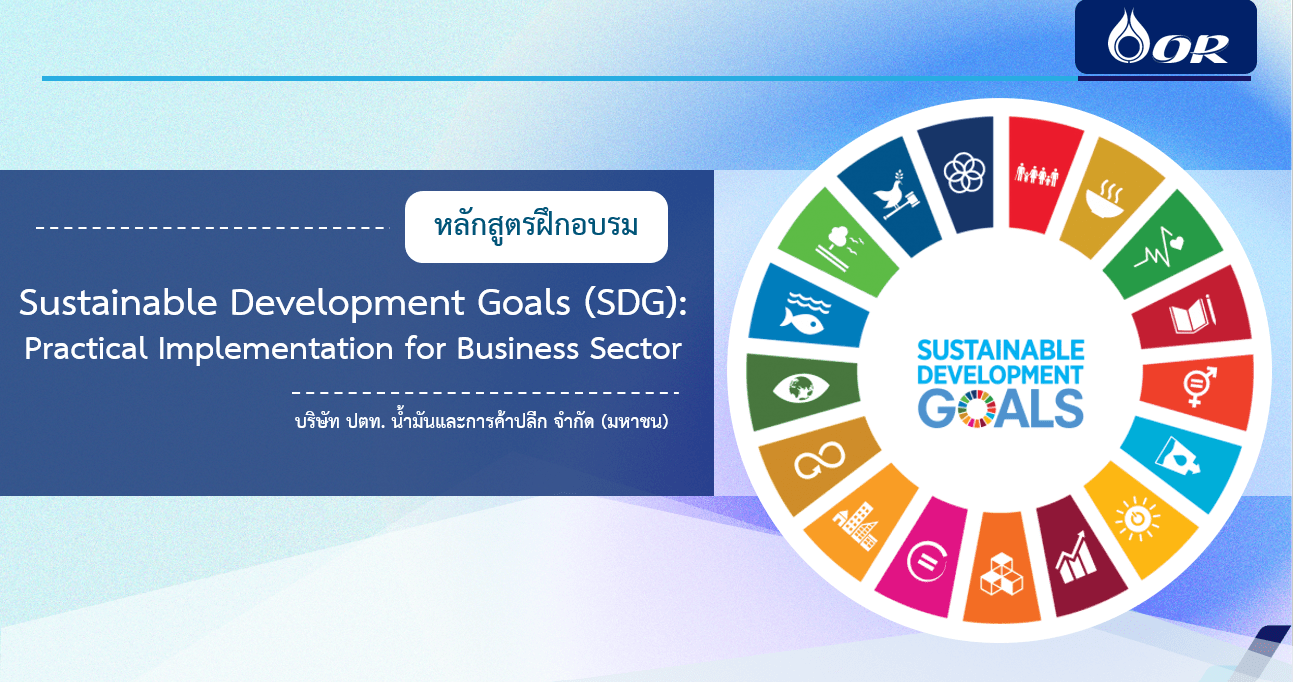 OR

หลักสูตรฝึกอบรม

Sustainable Development Goals (SDG):
Practical Implementation for Business Sector

บริษัท ปตท. น้ำมันและการค้าปลีก จำกัด (มหาชน)

SUSTAINABLE DEVELOPMENT GOALS